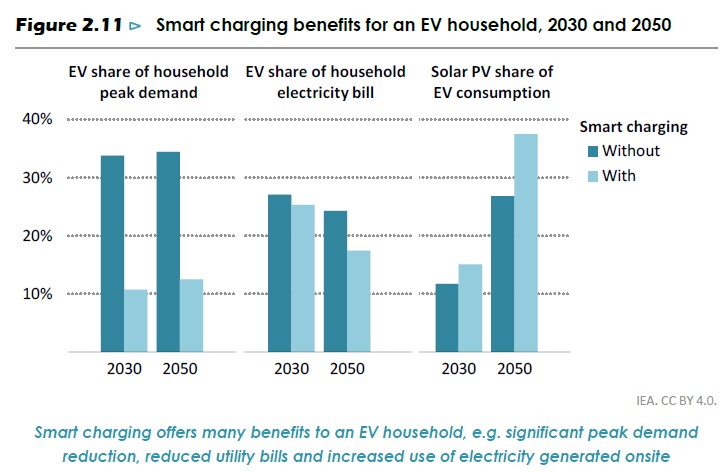 Figure 2.11 ⊳ Smart charging benefits for an EV household, 2030 and 2050

EV share of household peak demand

EV share of household electricity bill

Solar PV share of EV consumption

40%
30%
20%
10%

Smart charging
Without
With

2030 2050
2030 2050
2030 2050

IEA. CC BY 4.0.

Smart charging offers many benefits to an EV household, e.g. significant peak demand reduction, reduced utility bills and increased use of electricity generated onsite